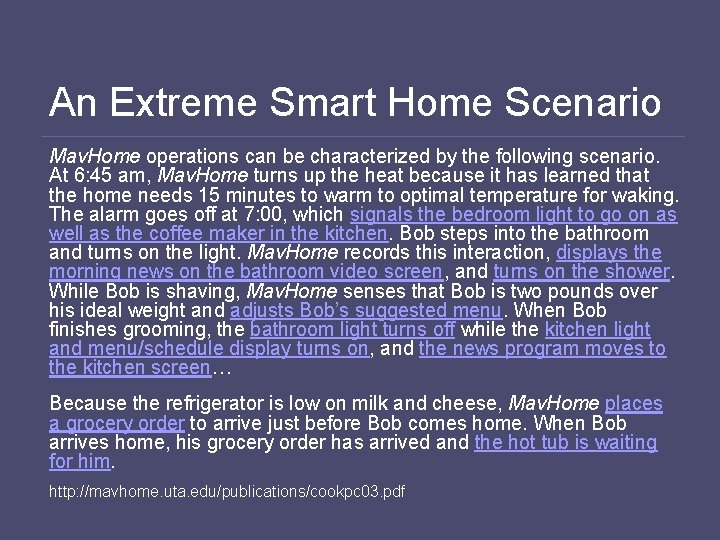 An Extreme Smart Home Scenario

MavHome operations can be characterized by the following scenario. At 6:45 am, MavHome turns up the heat because it has learned that the home needs 15 minutes to warm to optimal temperature for waking. The alarm goes off at 7:00, which signals the bedroom light to go on as well as the coffee maker in the kitchen. Bob steps into the bathroom and turns on the light. MavHome records this interaction, displays the morning news on the bathroom video screen, and turns on the shower. While Bob is shaving, MavHome senses that Bob is two pounds over his ideal weight and adjusts Bob's suggested menu. When Bob finishes grooming, the bathroom light turns off while the kitchen light and menu/schedule display turns on, and the news program moves to the kitchen screen…

Because the refrigerator is low on milk and cheese, MavHome places a grocery order to arrive just before Bob comes home. When Bob arrives home, his grocery order has arrived and the hot tub is waiting for him.

http://mavhome.uta.edu/publications/cookpc03.pdf